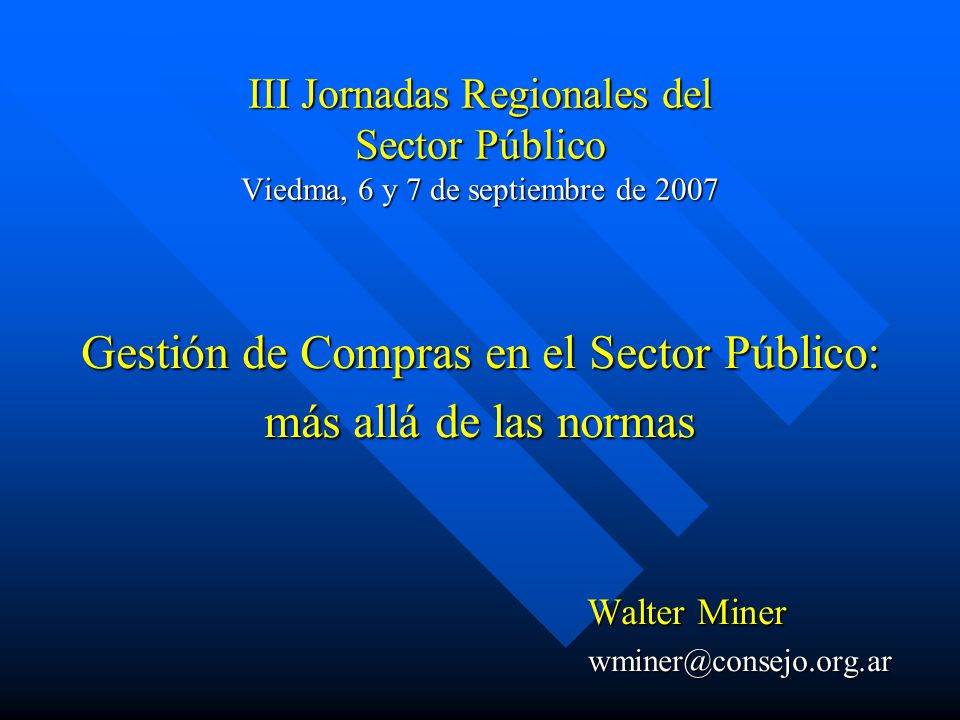 III Jornadas Regionales del Sector Público
Viedma, 6 y 7 de septiembre de 2007

Gestión de Compras en el Sector Público: más allá de las normas

Walter Miner
wminer@consejo.org.ar